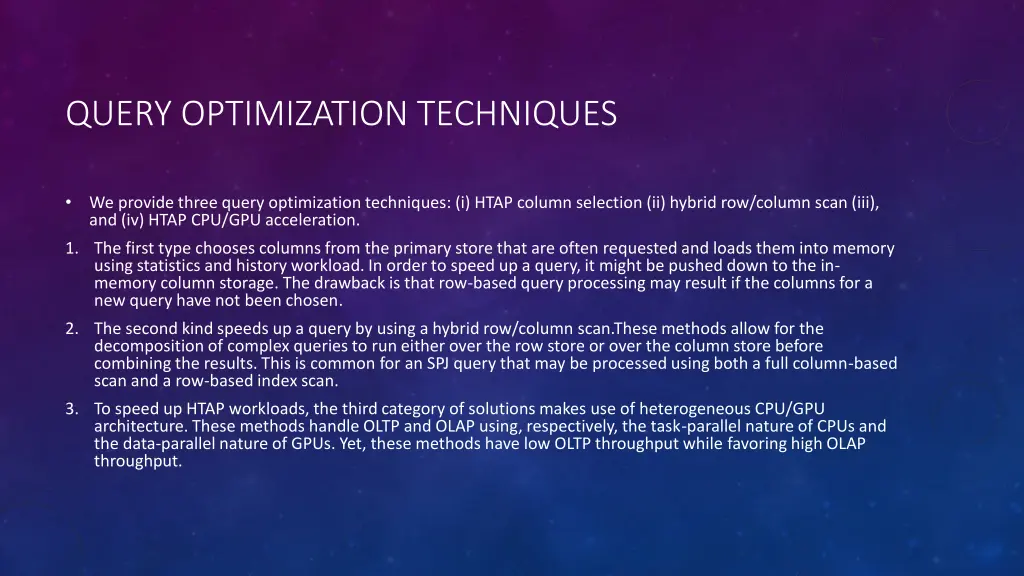 QUERY OPTIMIZATION TECHNIQUES

• We provide three query optimization techniques: (i) HTAP column selection (ii) hybrid row/column scan (iii), and (iv) HTAP CPU/GPU acceleration.

1. The first type chooses columns from the primary store that are often requested and loads them into memory using statistics and history workload. In order to speed up a query, it might be pushed down to the in-memory column storage. The drawback is that row-based query processing may result if the columns for a new query have not been chosen.

2. The second kind speeds up a query by using a hybrid row/column scan.These methods allow for the decomposition of complex queries to run either over the row store or over the column store before combining the results. This is common for an SPJ query that may be processed using both a full column-based scan and a row-based index scan.

3. To speed up HTAP workloads, the third category of solutions makes use of heterogeneous CPU/GPU architecture. These methods handle OLTP and OLAP using, respectively, the task-parallel nature of CPUs and the data-parallel nature of GPUs. Yet, these methods have low OLTP throughput while favoring high OLAP throughput.